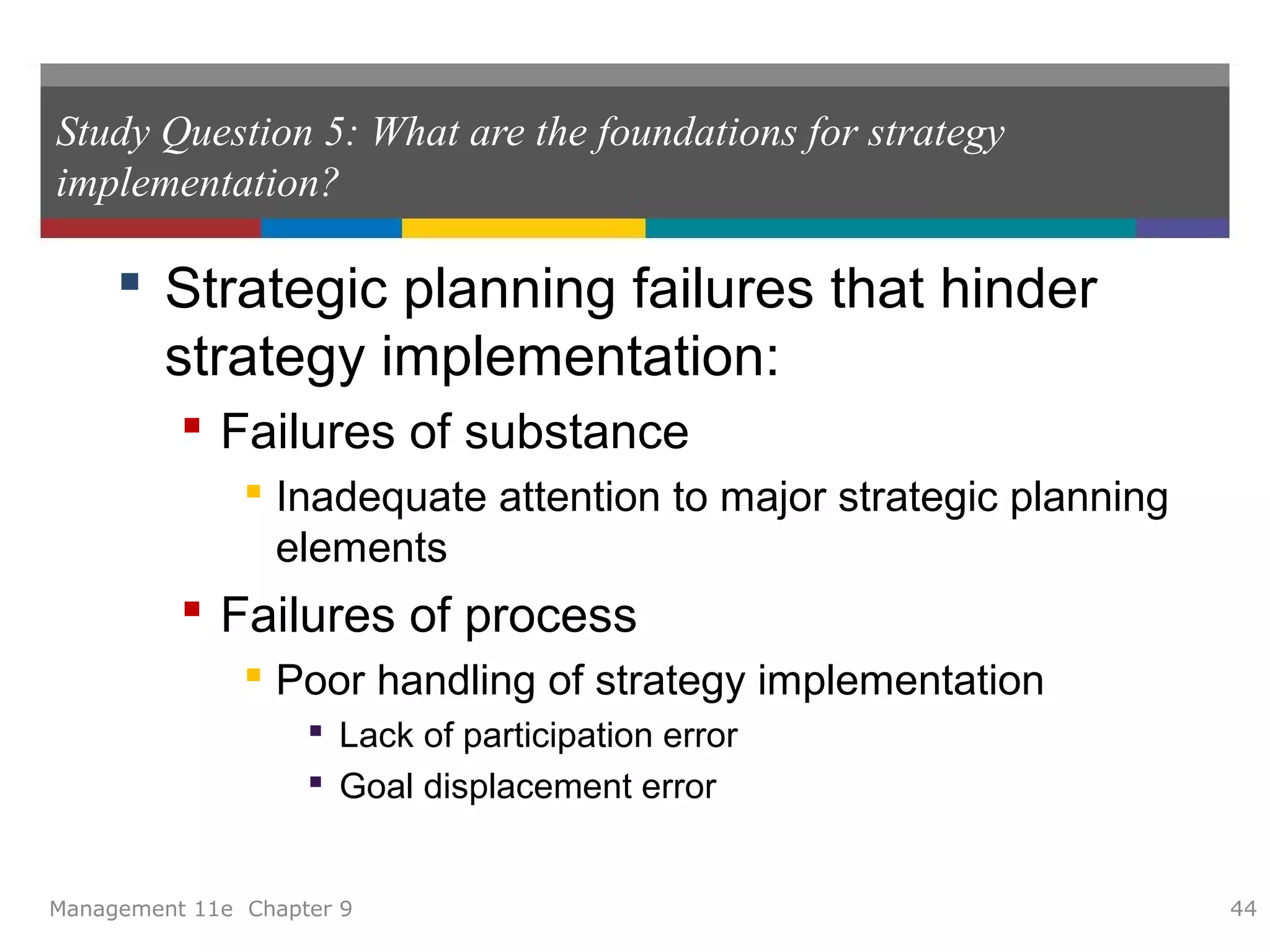 Study Question 5: What are the foundations for strategy implementation?

- Strategic planning failures that hinder strategy implementation:
  - Failures of substance
    - Inadequate attention to major strategic planning elements
  - Failures of process
    - Poor handling of strategy implementation
      - Lack of participation error
      - Goal displacement error

Management 11e Chapter 9

44